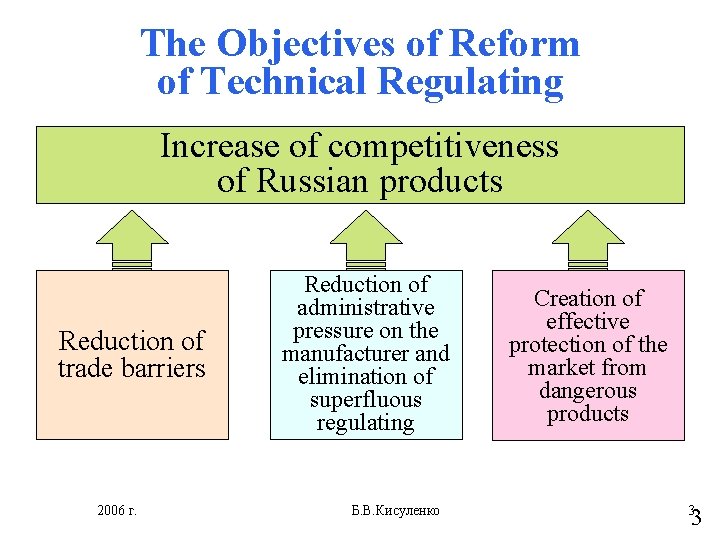 The Objectives of Reform of Technical Regulating

Increase of competitiveness of Russian products

Reduction of trade barriers

Reduction of administrative pressure on the manufacturer and elimination of superfluous regulating

Creation of effective protection of the market from dangerous products

2006 г.

Б.В.Кисуленко

3

3